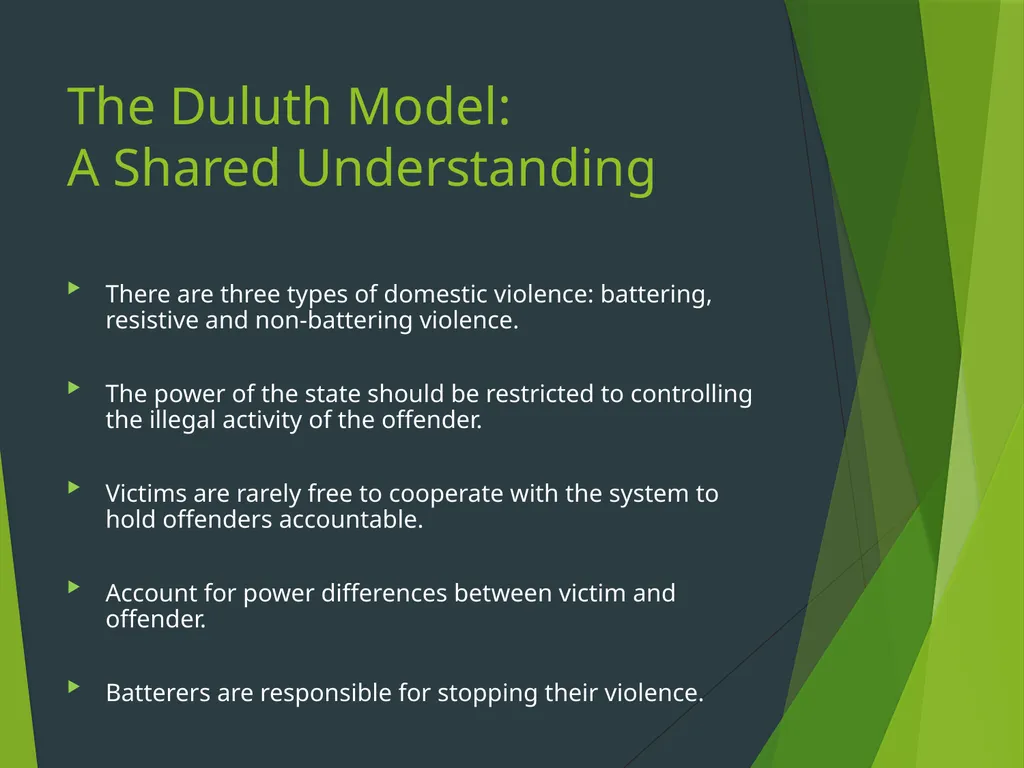 The Duluth Model:
A Shared Understanding

There are three types of domestic violence: battering, resistive and non-battering violence.

The power of the state should be restricted to controlling the illegal activity of the offender.

Victims are rarely free to cooperate with the system to hold offenders accountable.

Account for power differences between victim and offender.

Batterers are responsible for stopping their violence.